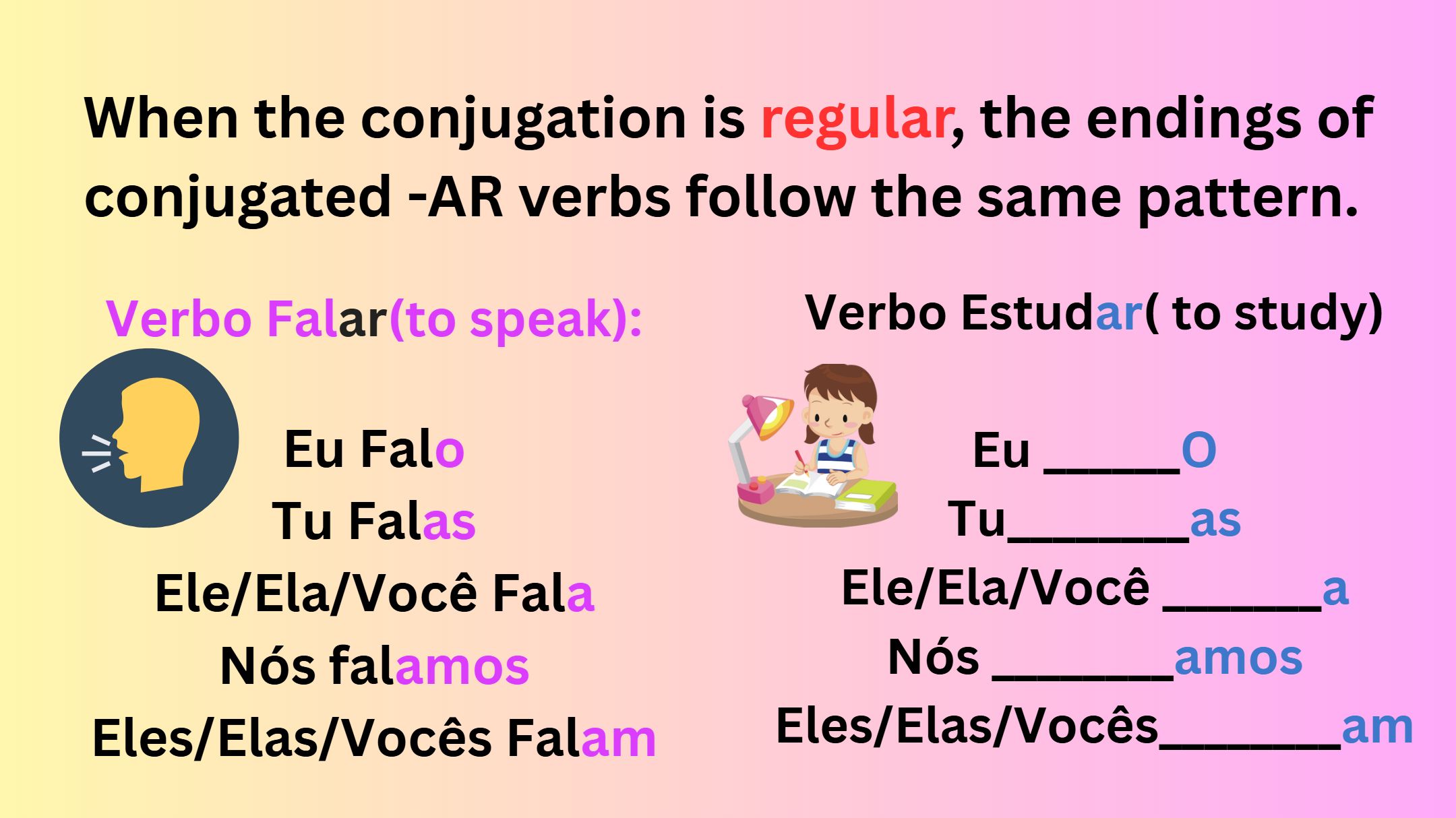 When the conjugation is regular, the endings of conjugated -AR verbs follow the same pattern.

Verbo Falar(to speak):

Eu Falo
Tu Falas
Ele/Ela/Você Fala
Nós falamos
Eles/Elas/Vocês Falam

Verbo Estudar( to study)

Eu ______O
Tu________as
Ele/Ela/Você _______a
Nós ________amos
Eles/Elas/Vocês________am